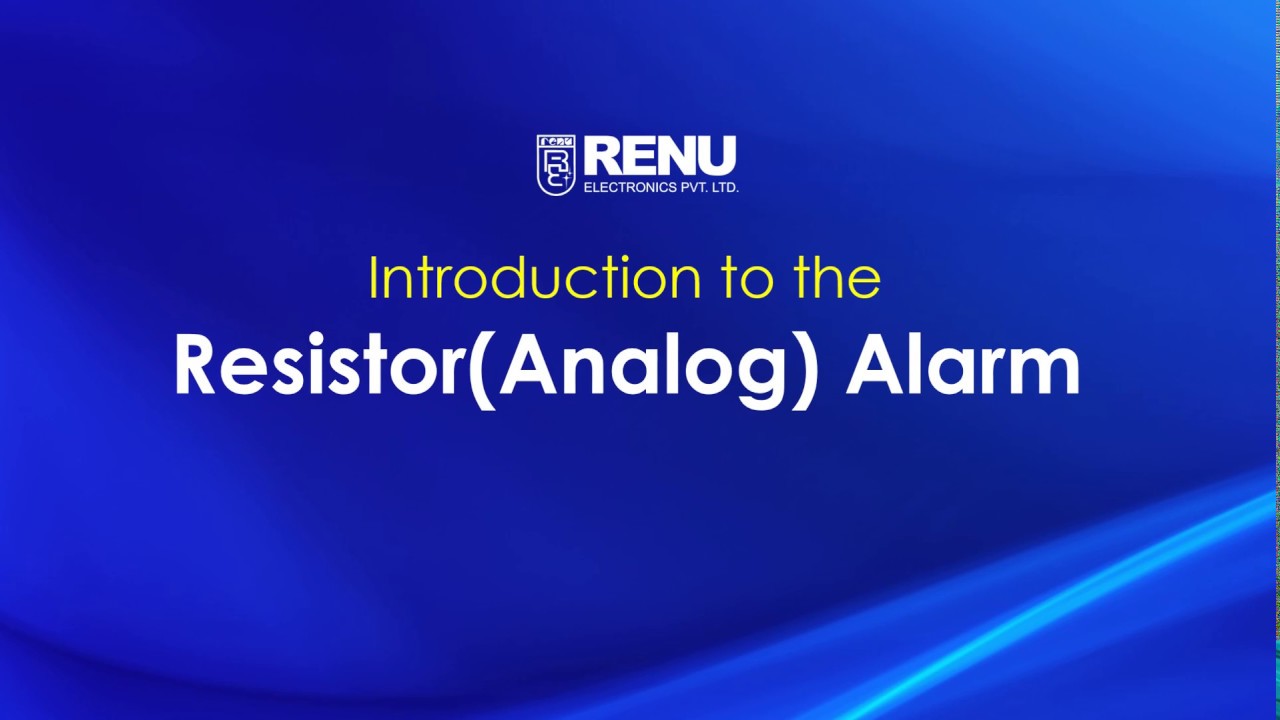 RENU
ELECTRONICS PVT. LTD.

Introduction to the
Resistor(Analog) Alarm